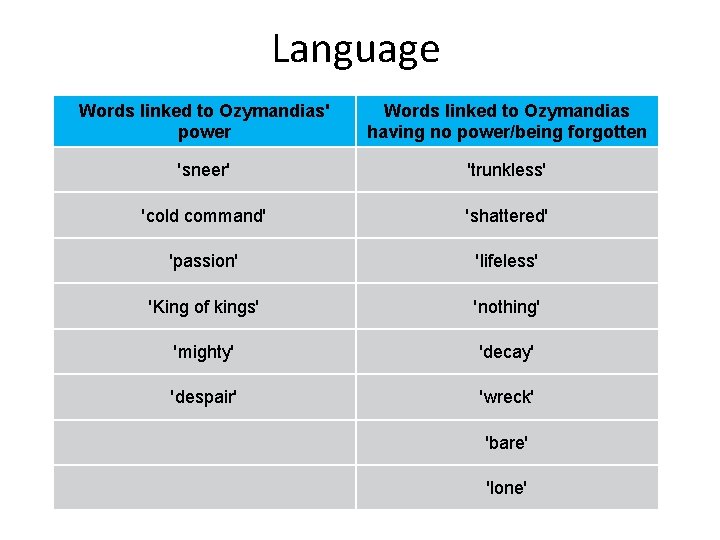 Language

| Words linked to Ozymandias' power | Words linked to Ozymandias having no power/being forgotten |
|---|---|
| 'sneer' | 'trunkless' |
| 'cold command' | 'shattered' |
| 'passion' | 'lifeless' |
| 'King of kings' | 'nothing' |
| 'mighty' | 'decay' |
| 'despair' | 'wreck' |
| | 'bare' |
| | 'lone' |